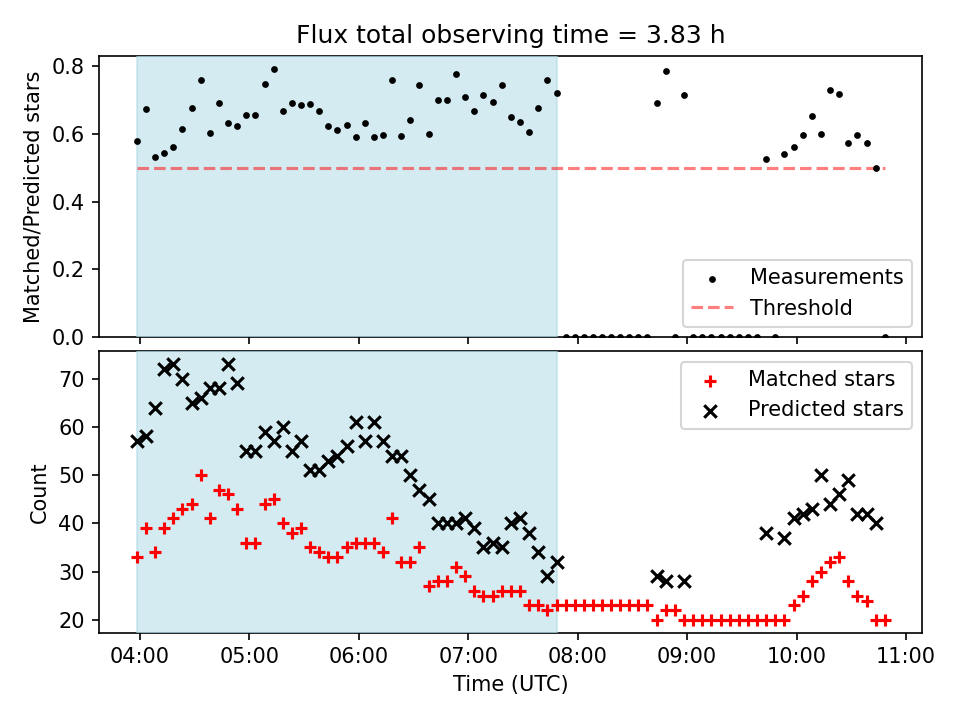 Flux total observing time = 3.83 h

Matched/Predicted stars

0.8
0.6
0.4
0.2
0.0

Measurements
Threshold

Count

70
60
50
40
30
20

Matched stars
Predicted stars

04:00 05:00 06:00 07:00 08:00 09:00 10:00 11:00

Time (UTC)